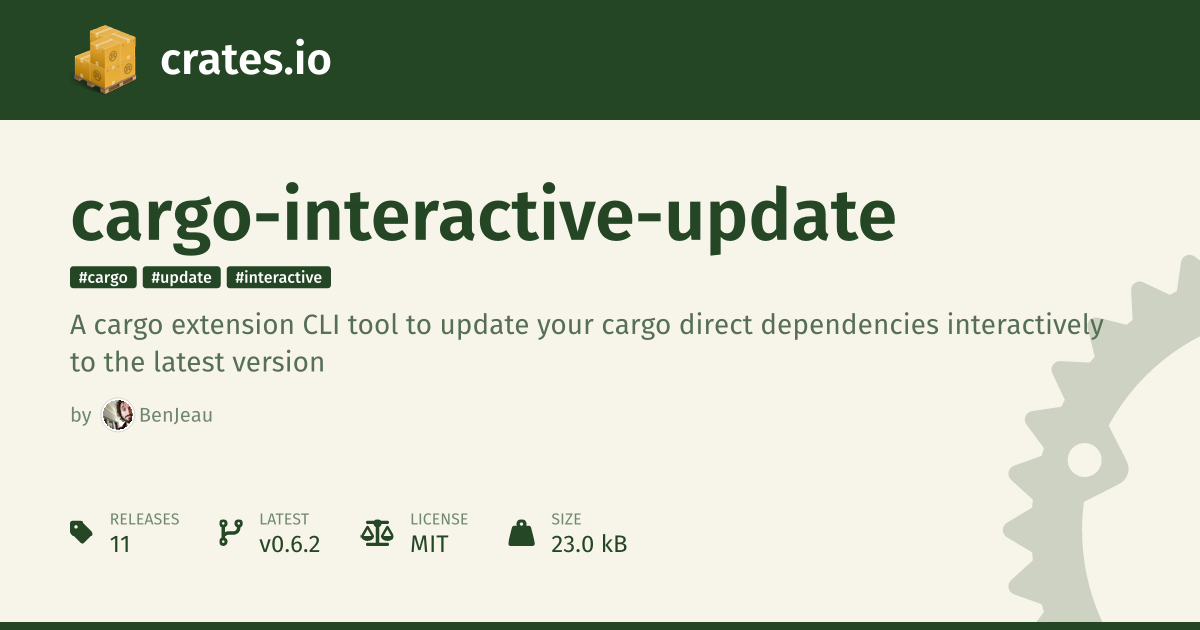 crates.io

cargo-interactive-update

#cargo #update #interactive

A cargo extension CLI tool to update your cargo direct dependencies interactively to the latest version

by BenJeau

RELEASES
11

LATEST
v0.6.2

LICENSE
MIT

SIZE
23.0 kB